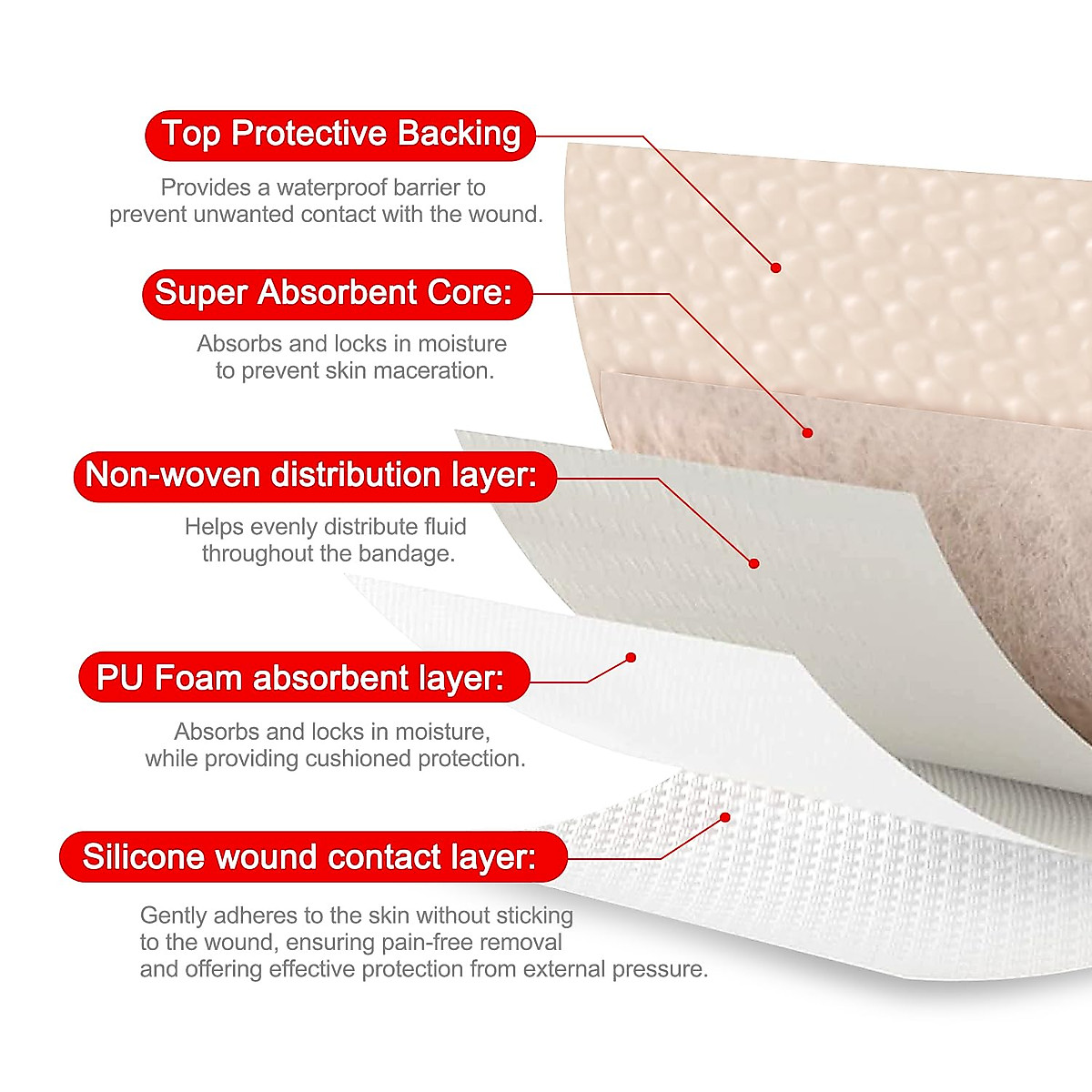 Top Protective Backing

Provides a waterproof barrier to prevent unwanted contact with the wound.

Super Absorbent Core:

Absorbs and locks in moisture to prevent skin maceration.

Non-woven distribution layer:

Helps evenly distribute fluid throughout the bandage.

PU Foam absorbent layer:

Absorbs and locks in moisture, while providing cushioned protection.

Silicone wound contact layer:

Gently adheres to the skin without sticking to the wound, ensuring pain-free removal and offering effective protection from external pressure.